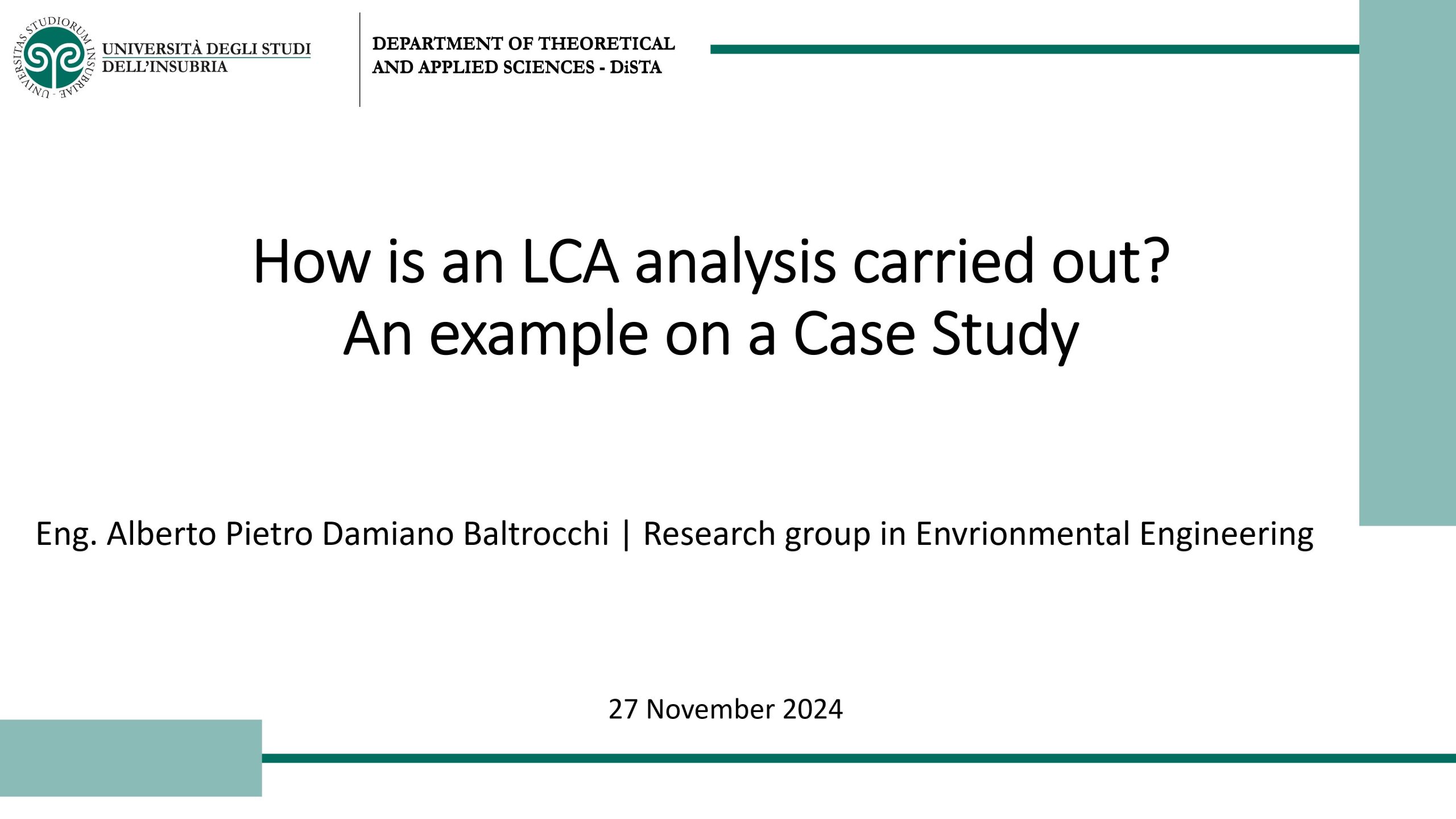 UNIVERSITAS STUDIORUM INSUBRIAE

UNIVERSITÀ DEGLI STUDI DELL'INSUBRIA

DEPARTMENT OF THEORETICAL AND APPLIED SCIENCES - DiSTA

How is an LCA analysis carried out?
An example on a Case Study

Eng. Alberto Pietro Damiano Baltrocchi | Research group in Envrionmental Engineering

27 November 2024